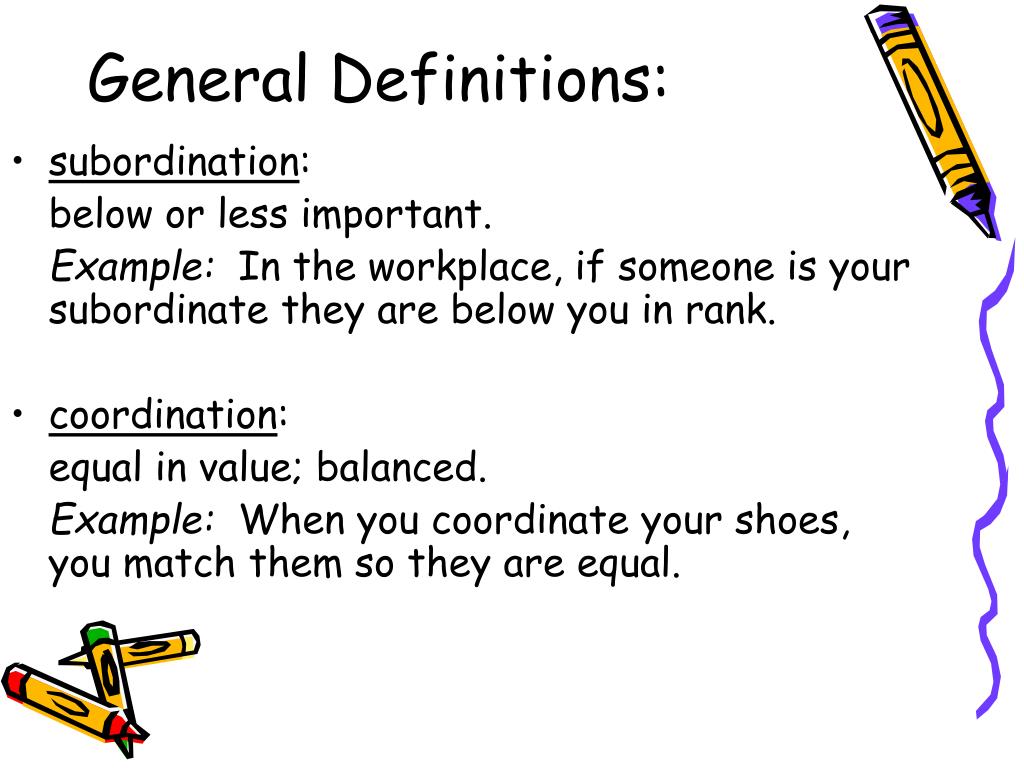 General Definitions:

• subordination:
below or less important.
Example: In the workplace, if someone is your subordinate they are below you in rank.

• coordination:
equal in value; balanced.
Example: When you coordinate your shoes, you match them so they are equal.